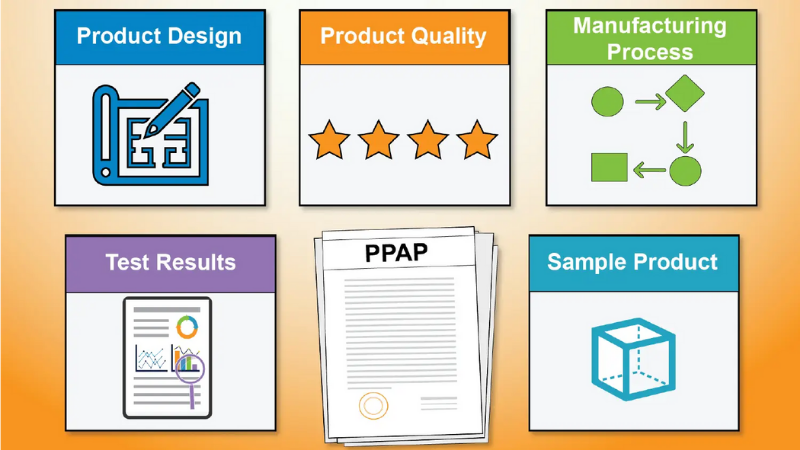 Product Design

Product Quality

Manufacturing Process

Test Results

PPAP

Sample Product